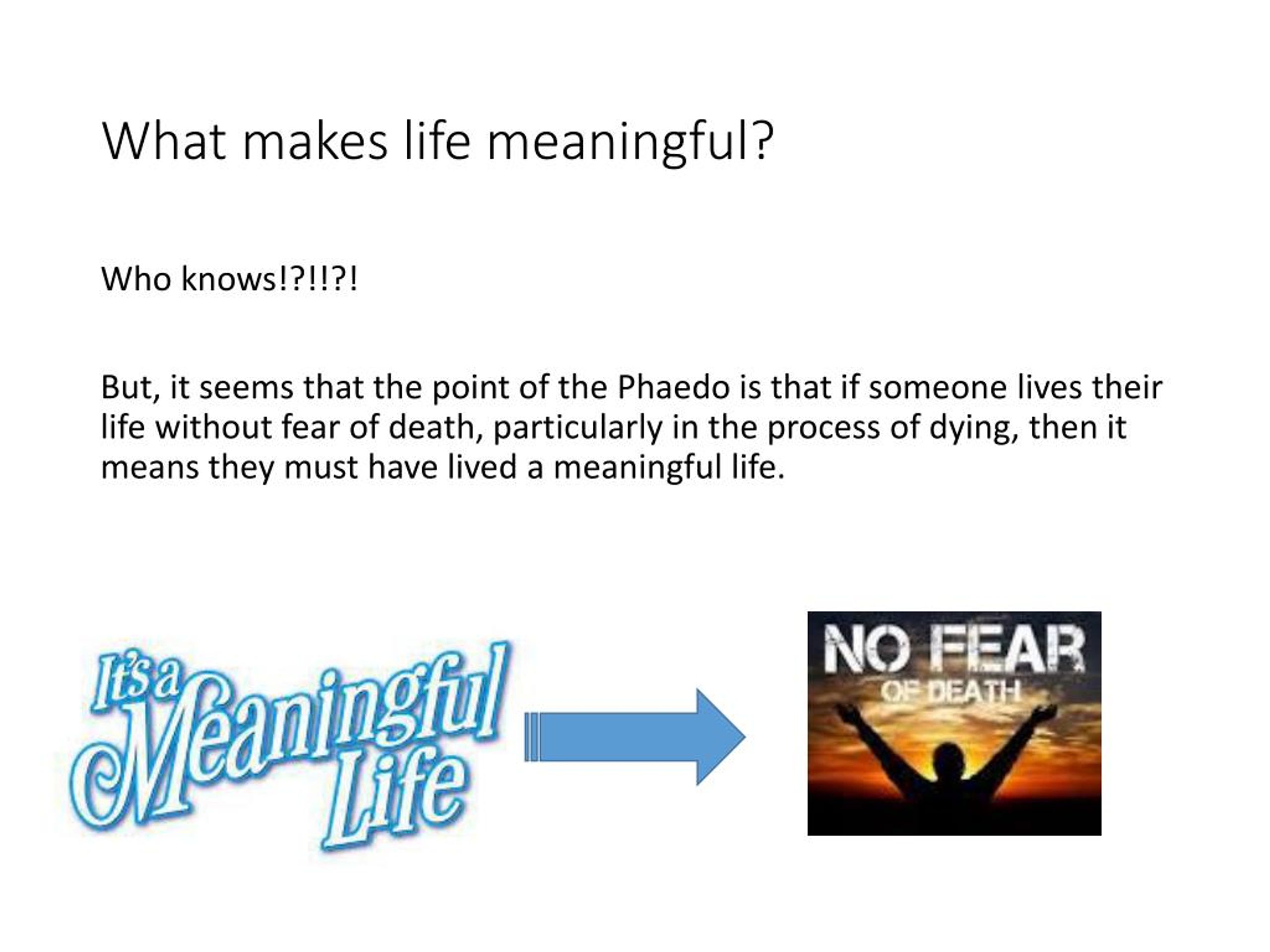 What makes life meaningful?

Who knows!?!!?!

But, it seems that the point of the Phaedo is that if someone lives their life without fear of death, particularly in the process of dying, then it means they must have lived a meaningful life.

It's a Meaningful Life

NO FEAR OF DEATH